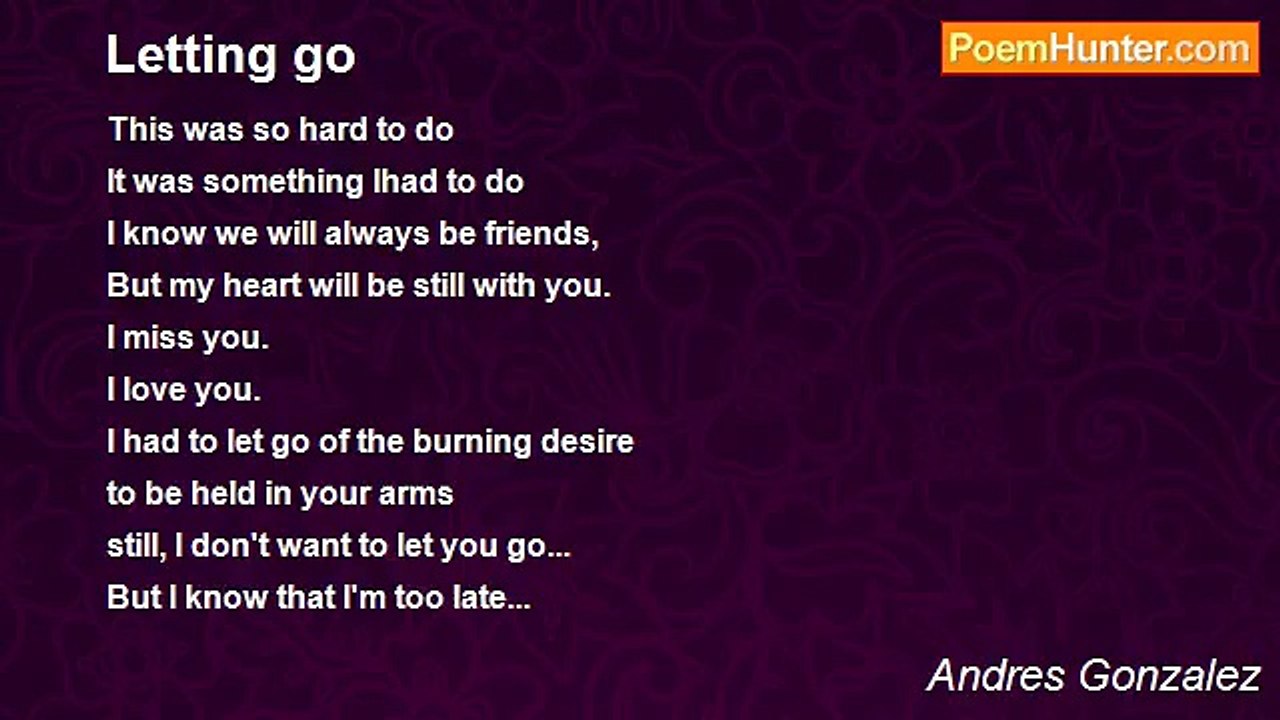 Letting go

PoemHunter.com

This was so hard to do
It was something Ihad to do
I know we will always be friends,
But my heart will be still with you.
I miss you.
I love you.
I had to let go of the burning desire
to be held in your arms
still, I don't want to let you go...
But I know that I'm too late...

Andres Gonzalez